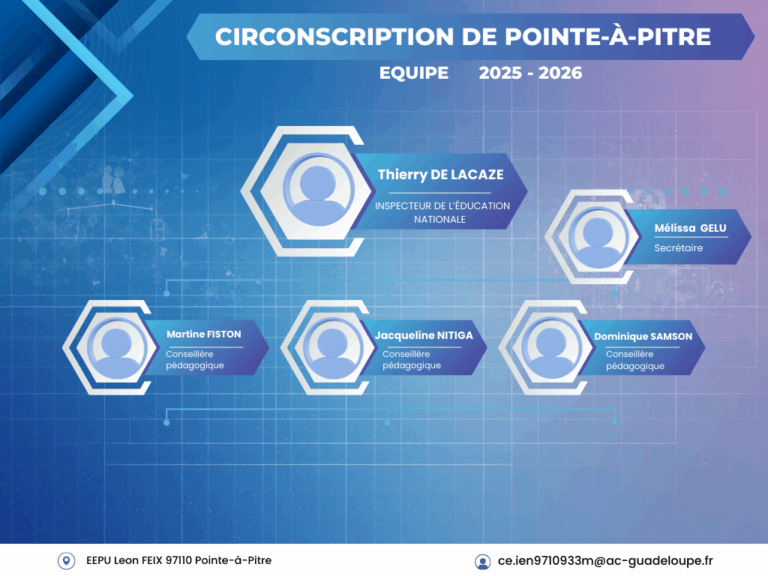 CIRCONSCRIPTION DE POINTE-À-PITRE

EQUIPE 2025 - 2026

Thierry DE LACAZE
INSPECTEUR DE L'ÉDUCATION NATIONALE

Mélissa GELU
Secrétaire

Martine FISTON
Conseillère pédagogique

Jacqueline NITIGA
Conseillère pédagogique

Dominique SAMSON
Conseillère pédagogique

EEPU Leon FEIX 97110 Pointe-à-Pitre

ce.ien9710933m@ac-guadeloupe.fr